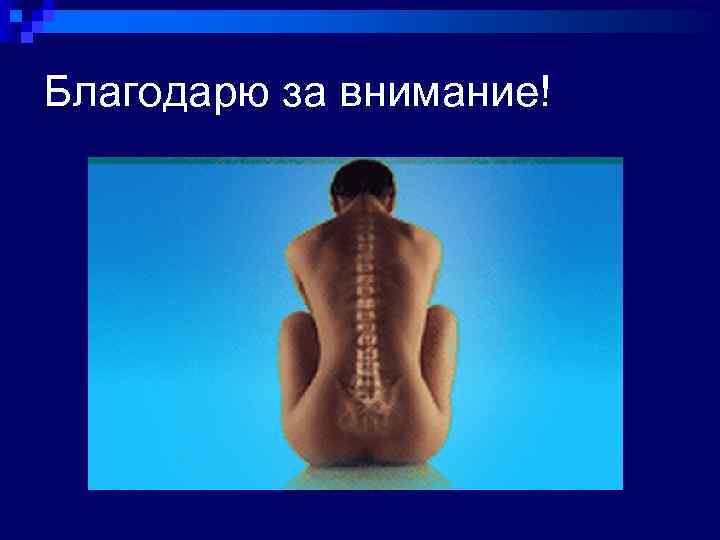 Благодарю за внимание!